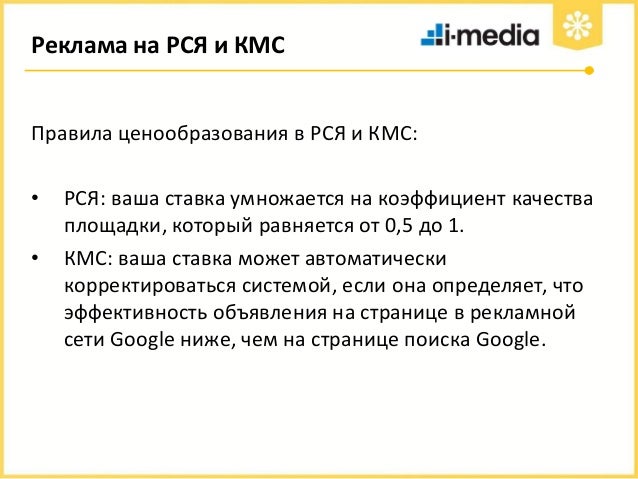 Реклама на РСЯ и КМС

i-media

Правила ценообразования в РСЯ и КМС:

• РСЯ: ваша ставка умножается на коэффициент качества площадки, который равняется от 0,5 до 1.
• КМС: ваша ставка может автоматически корректироваться системой, если она определяет, что эффективность объявления на странице в рекламной сети Google ниже, чем на странице поиска Google.